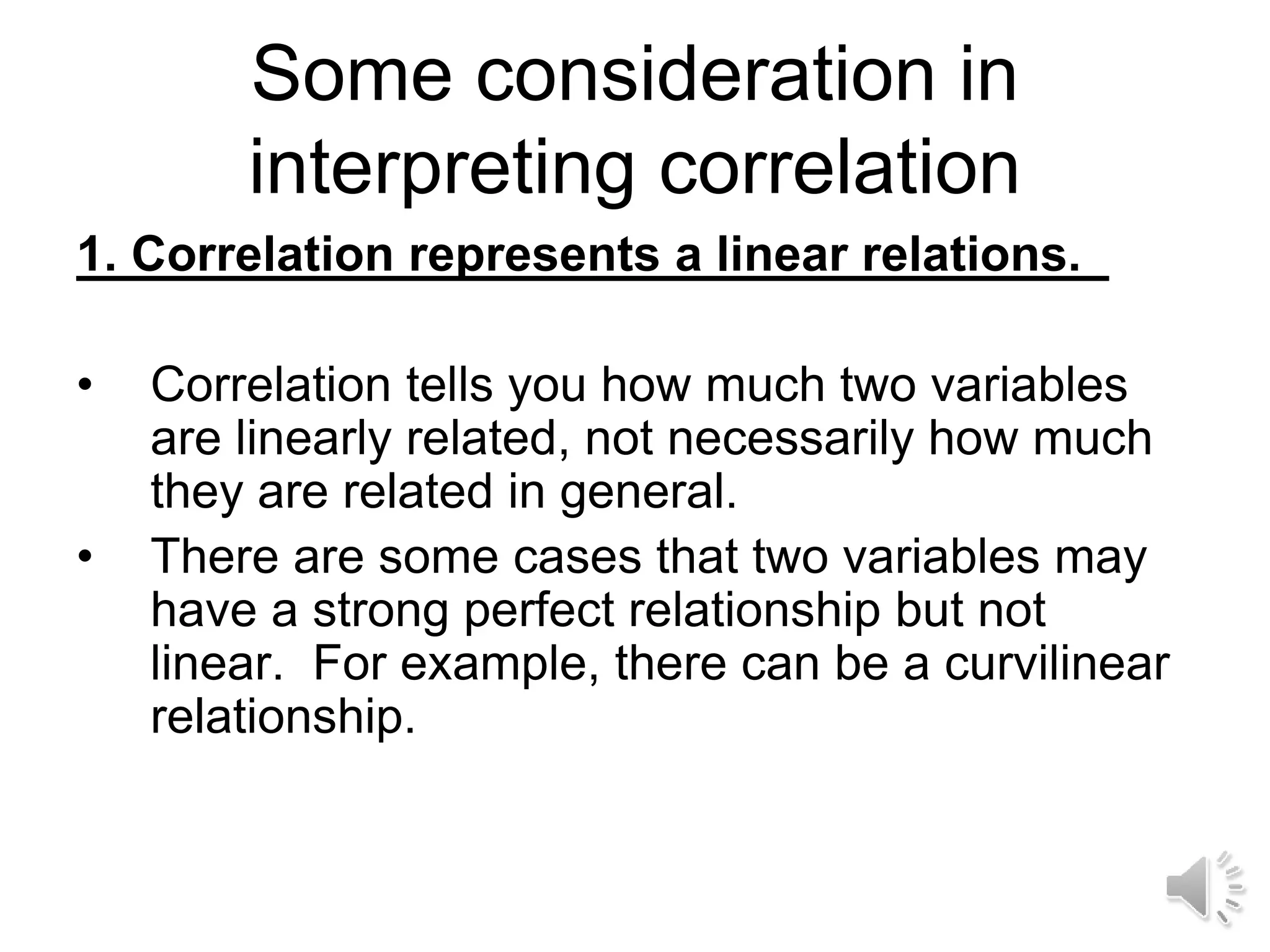 Some consideration in interpreting correlation

1. Correlation represents a linear relations.

• Correlation tells you how much two variables are linearly related, not necessarily how much they are related in general.
• There are some cases that two variables may have a strong perfect relationship but not linear. For example, there can be a curvilinear relationship.